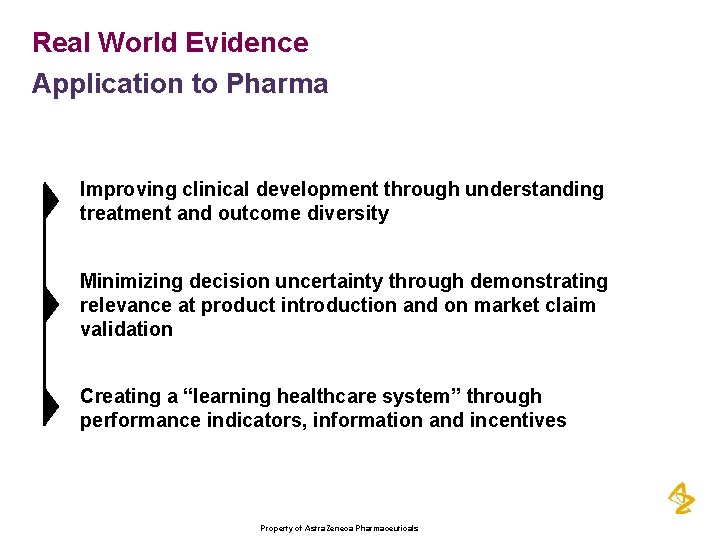 Real World Evidence
Application to Pharma

Improving clinical development through understanding treatment and outcome diversity

Minimizing decision uncertainty through demonstrating relevance at product introduction and on market claim validation

Creating a “learning healthcare system” through performance indicators, information and incentives

Property of AstraZeneca Pharmaceuticals